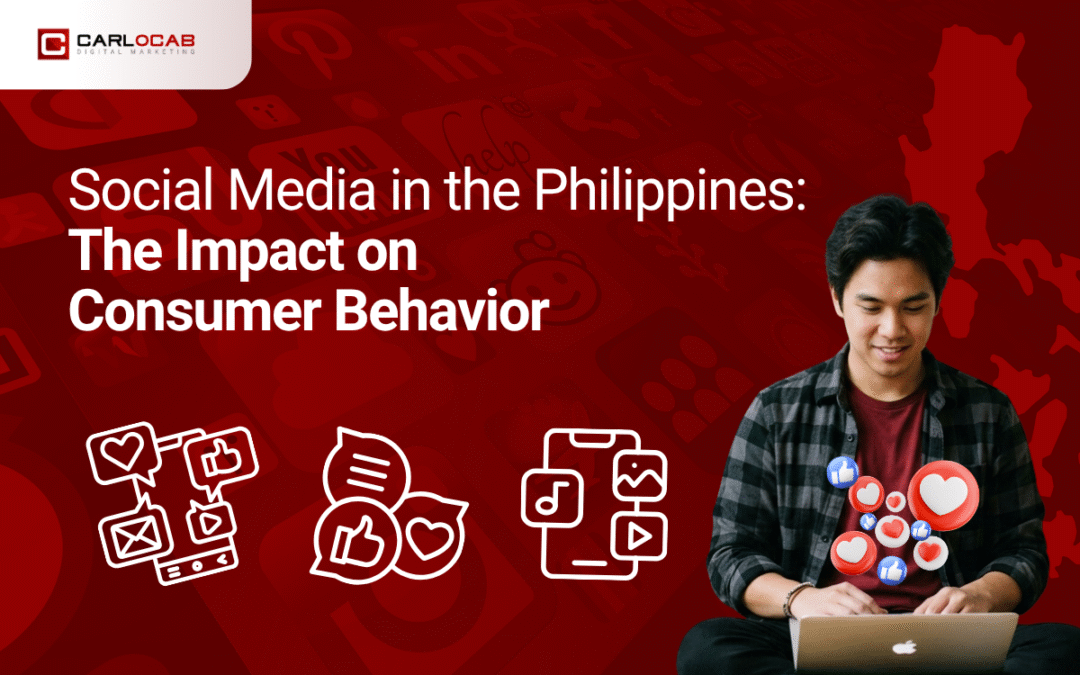 CARLOCAB
DIGITAL MARKETING

Social Media in the Philippines:
The Impact on Consumer Behavior